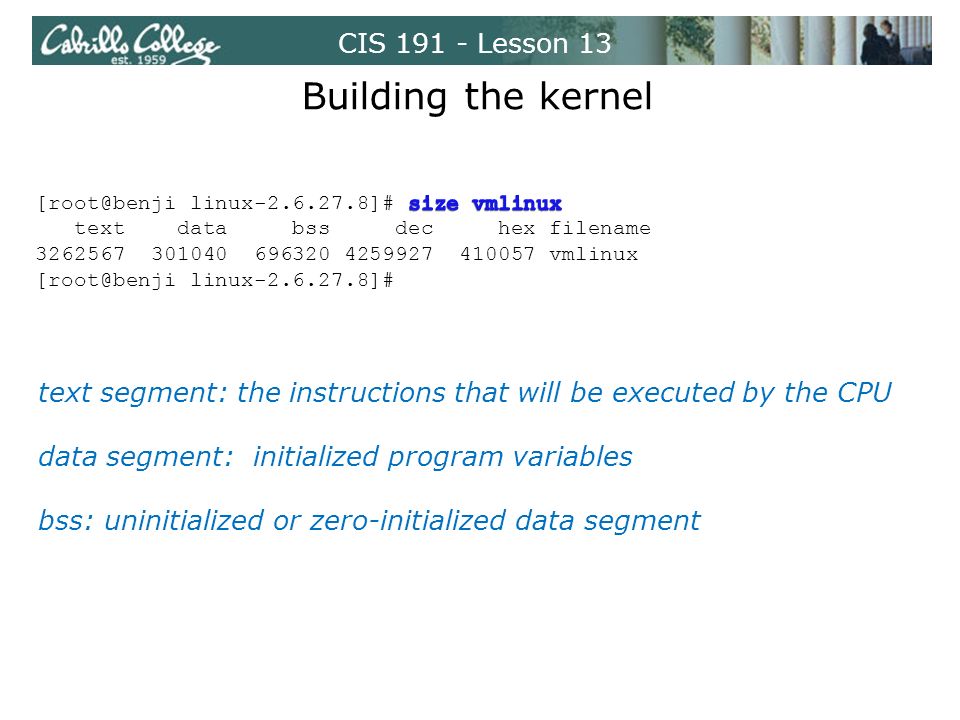 Cabrillo College est. 1959

CIS 191 - Lesson 13

Building the kernel

[root@benji linux-2.6.27.8]# size vmlinux
   text    data     bss     dec     hex filename
3262567  301040  696320 4259927  410057 vmlinux
[root@benji linux-2.6.27.8]#

text segment: the instructions that will be executed by the CPU

data segment:  initialized program variables

bss: uninitialized or zero-initialized data segment